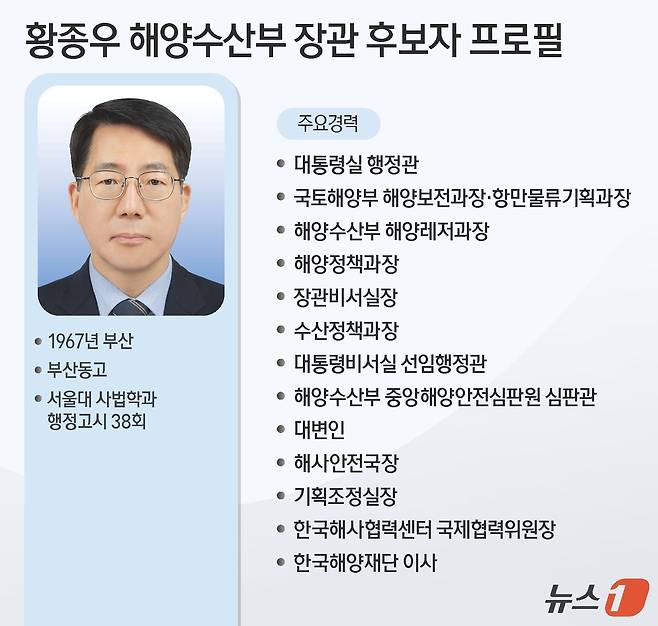 황종우 해양수산부 장관 후보자 프로필

• 1967년 부산
• 부산동고
• 서울대 사법학과
행정고시 38회

주요경력

• 대통령실 행정관
• 국토해양부 해양보전과장·항만물류기획과장
• 해양수산부 해양레저과장
• 해양정책과장
• 장관비서실장
• 수산정책과장
• 대통령비서실 선임행정관
• 해양수산부 중앙해양안전심판원 심판관
• 대변인
• 해사안전국장
• 기획조정실장
• 한국해사협력센터 국제협력위원장
• 한국해양재단 이사

뉴스1